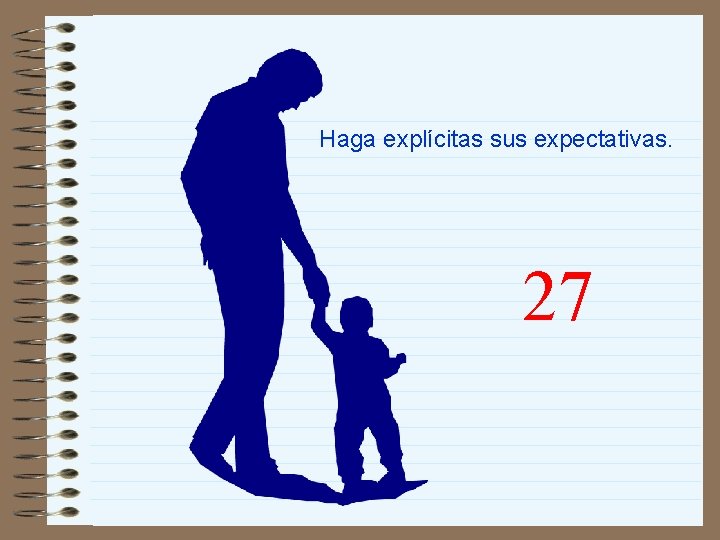 Haga explícitas sus expectativas.

27